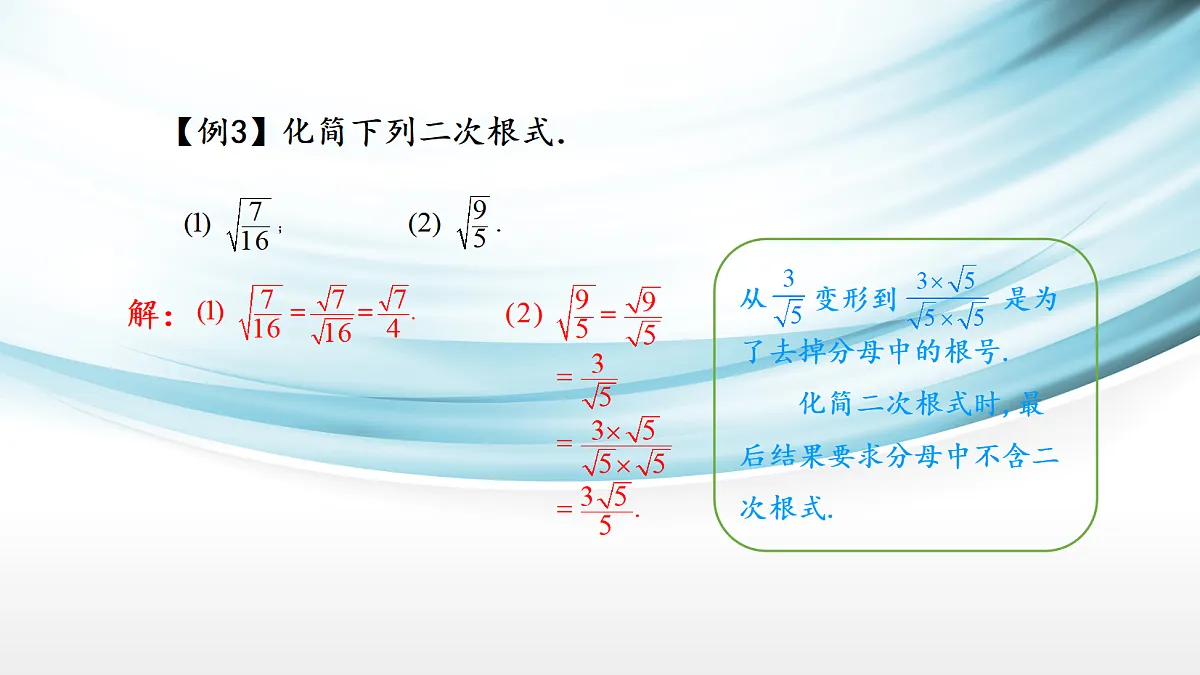 【例3】化简下列二次根式.

(1) $\sqrt{\frac{7}{16}}$；　　(2) $\sqrt{\frac{9}{5}}$.

解：(1) $\sqrt{\frac{7}{16}}=\frac{\sqrt{7}}{\sqrt{16}}=\frac{\sqrt{7}}{4}$.

(2) $\sqrt{\frac{9}{5}}=\frac{\sqrt{9}}{\sqrt{5}}$
$=\frac{3}{\sqrt{5}}$
$=\frac{3\times\sqrt{5}}{\sqrt{5}\times\sqrt{5}}$
$=\frac{3\sqrt{5}}{5}$.

从 $\frac{3}{\sqrt{5}}$ 变形到 $\frac{3\times\sqrt{5}}{\sqrt{5}\times\sqrt{5}}$ 是为了去掉分母中的根号.

化简二次根式时，最后结果要求分母中不含二次根式.